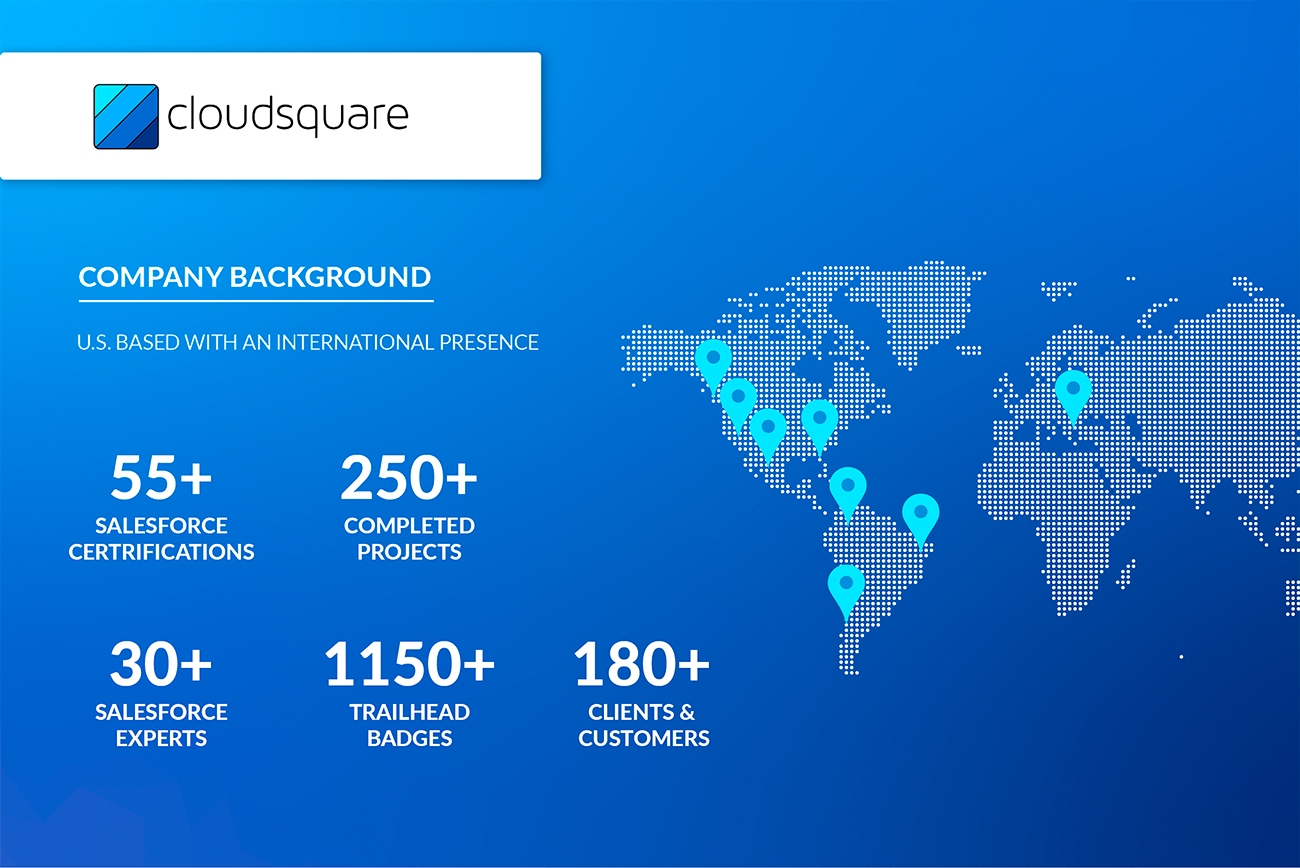 cloudsquare

COMPANY BACKGROUND

U.S. BASED WITH AN INTERNATIONAL PRESENCE

55+
SALESFORCE CERTRIFICATIONS

250+
COMPLETED PROJECTS

30+
SALESFORCE EXPERTS

1150+
TRAILHEAD BADGES

180+
CLIENTS & CUSTOMERS